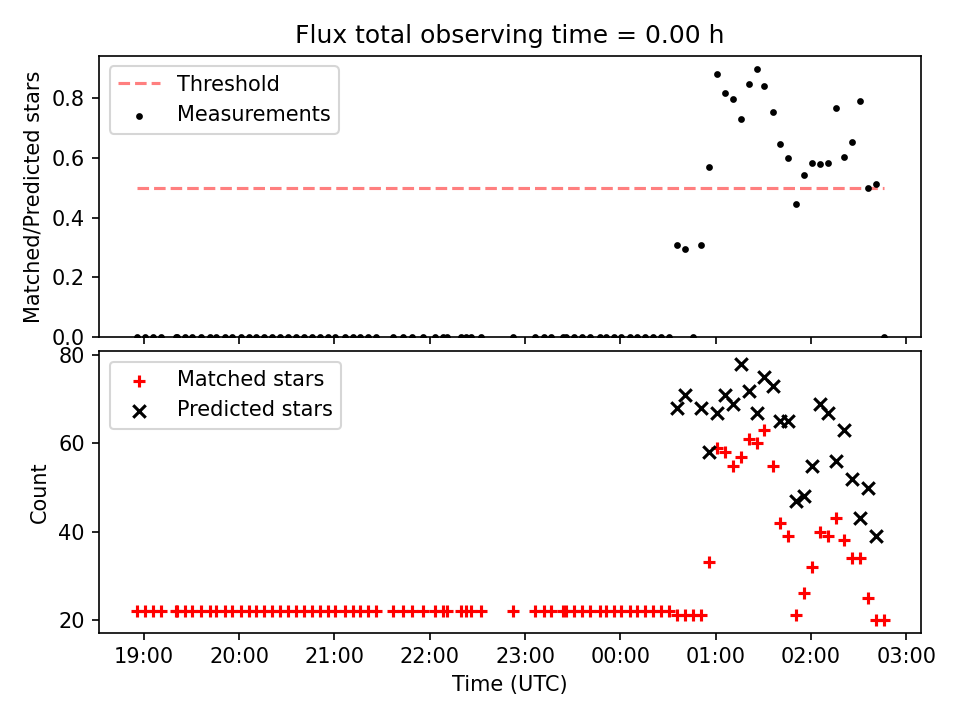 Flux total observing time = 0.00 h

Threshold
Measurements

Matched/Predicted stars

0.8
0.6
0.4
0.2
0.0

Matched stars
Predicted stars

Count

80
60
40
20

19:00 20:00 21:00 22:00 23:00 00:00 01:00 02:00 03:00

Time (UTC)